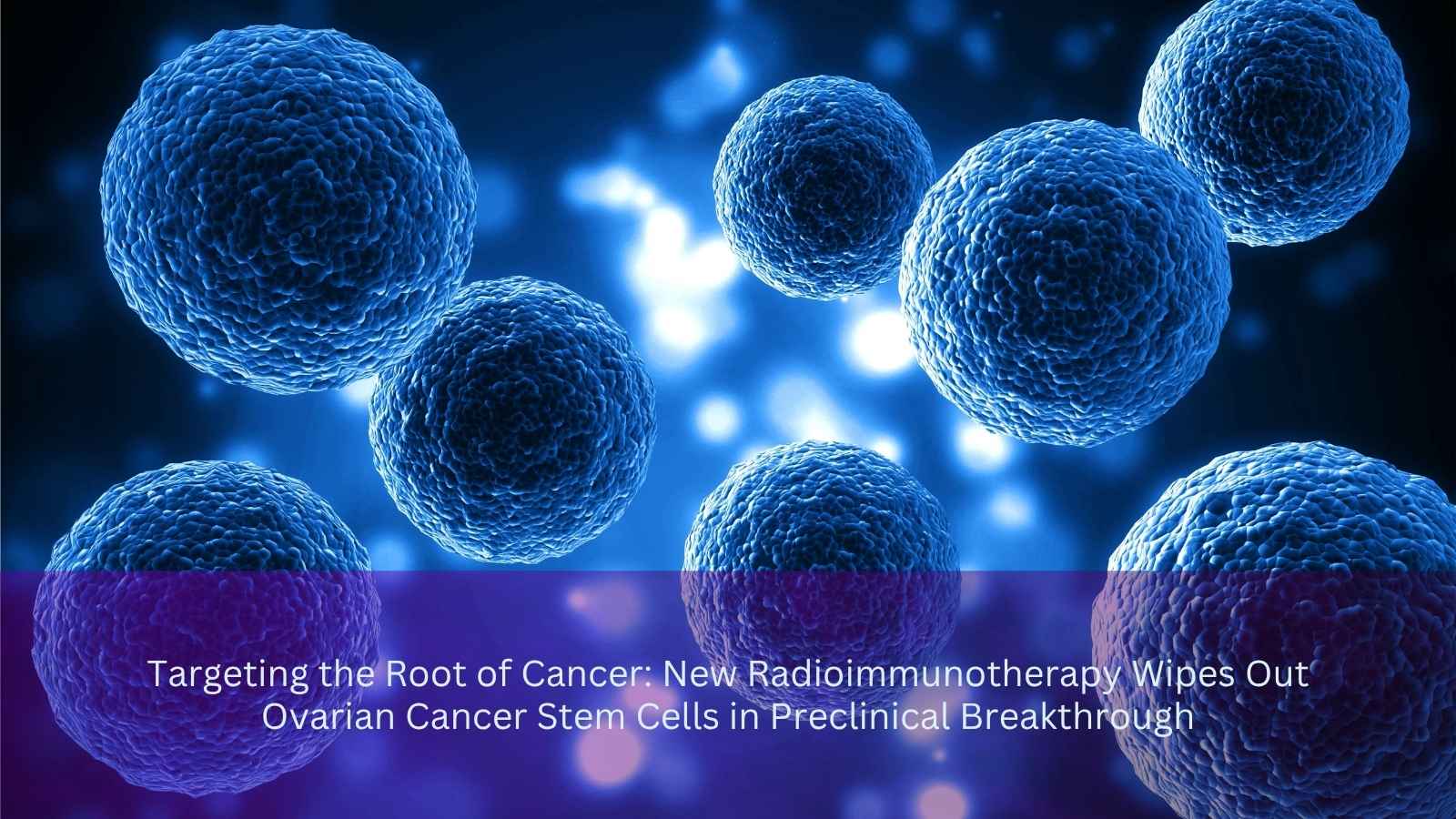 Targeting the Root of Cancer: New Radioimmunotherapy Wipes Out Ovarian Cancer Stem Cells in Preclinical Breakthrough